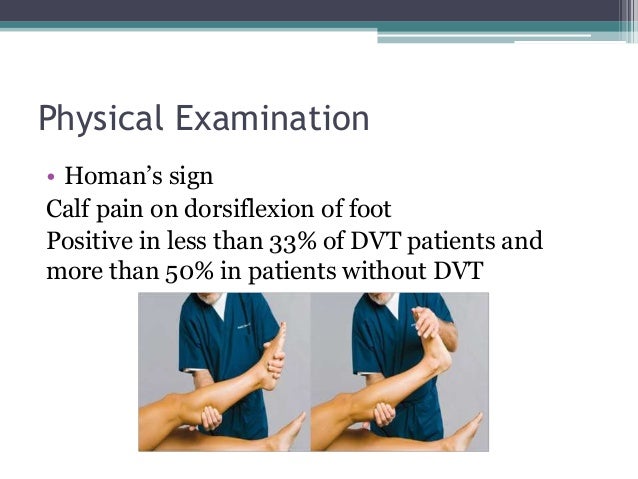 Physical Examination

• Homan's sign
Calf pain on dorsiflexion of foot
Positive in less than 33% of DVT patients and more than 50% in patients without DVT